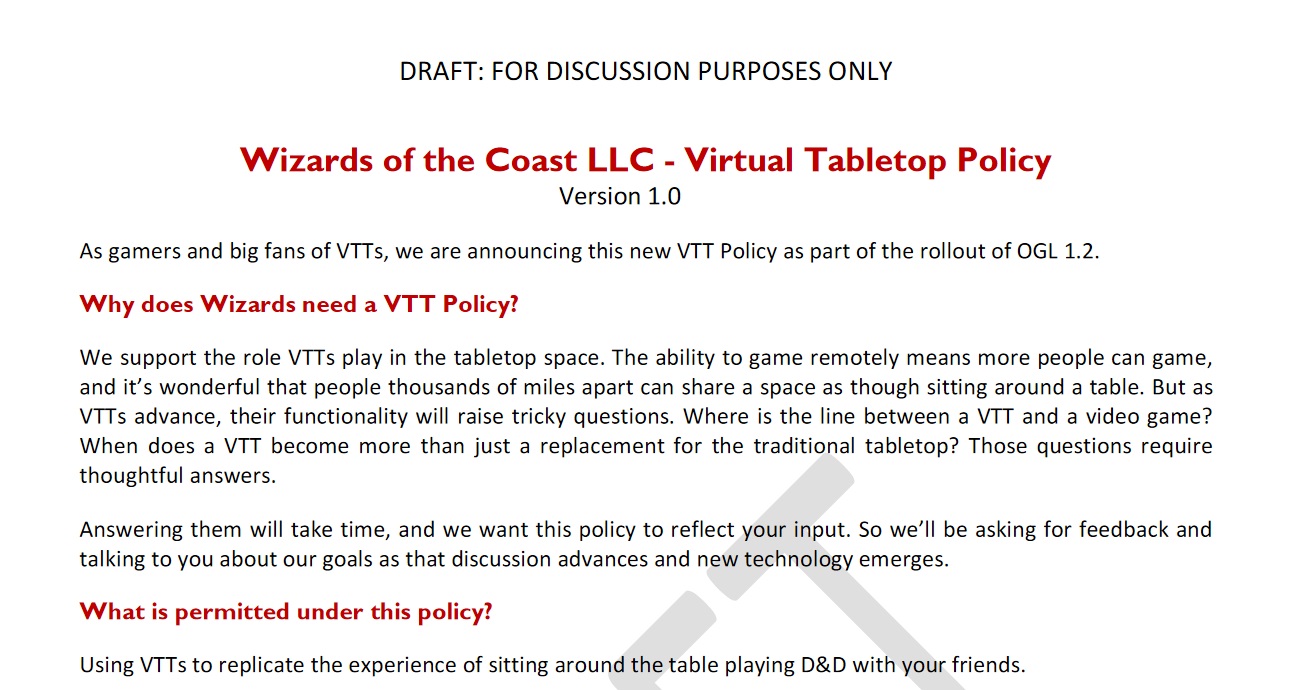 DRAFT: FOR DISCUSSION PURPOSES ONLY

Wizards of the Coast LLC - Virtual Tabletop Policy
Version 1.0

As gamers and big fans of VTTs, we are announcing this new VTT Policy as part of the rollout of OGL 1.2.

Why does Wizards need a VTT Policy?

We support the role VTTs play in the tabletop space. The ability to game remotely means more people can game, and it's wonderful that people thousands of miles apart can share a space as though sitting around a table. But as VTTs advance, their functionality will raise tricky questions. Where is the line between a VTT and a video game? When does a VTT become more than just a replacement for the traditional tabletop? Those questions require thoughtful answers.

Answering them will take time, and we want this policy to reflect your input. So we'll be asking for feedback and talking to you about our goals as that discussion advances and new technology emerges.

What is permitted under this policy?

Using VTTs to replicate the experience of sitting around the table playing D&D with your friends.